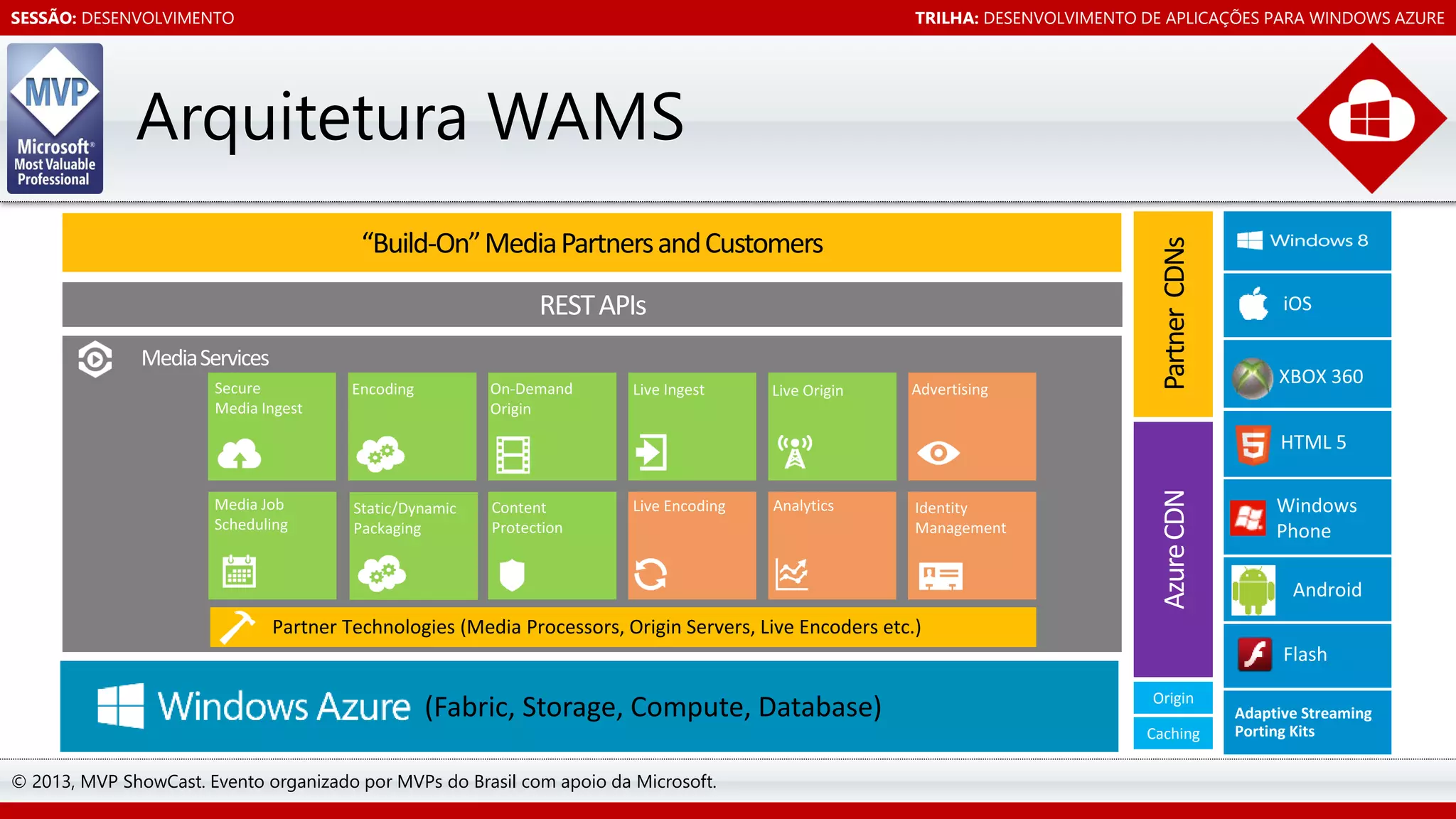 SESSÃO: DESENVOLVIMENTO

TRILHA: DESENVOLVIMENTO DE APLICAÇÕES PARA WINDOWS AZURE

MVP
Microsoft® Most Valuable Professional

Arquitetura WAMS

"Build-On" Media Partners and Customers

REST APIs

Media Services

Secure Media Ingest

Encoding

On-Demand Origin

Live Ingest

Live Origin

Advertising

Media Job Scheduling

Static/Dynamic Packaging

Content Protection

Live Encoding

Analytics

Identity Management

Partner Technologies (Media Processors, Origin Servers, Live Encoders etc.)

Windows Azure (Fabric, Storage, Compute, Database)

Partner CDNs

Azure CDN

Origin

Caching

Windows 8

iOS

XBOX 360

HTML 5

Windows Phone

Android

Flash

Adaptive Streaming Porting Kits

© 2013, MVP ShowCast. Evento organizado por MVPs do Brasil com apoio da Microsoft.